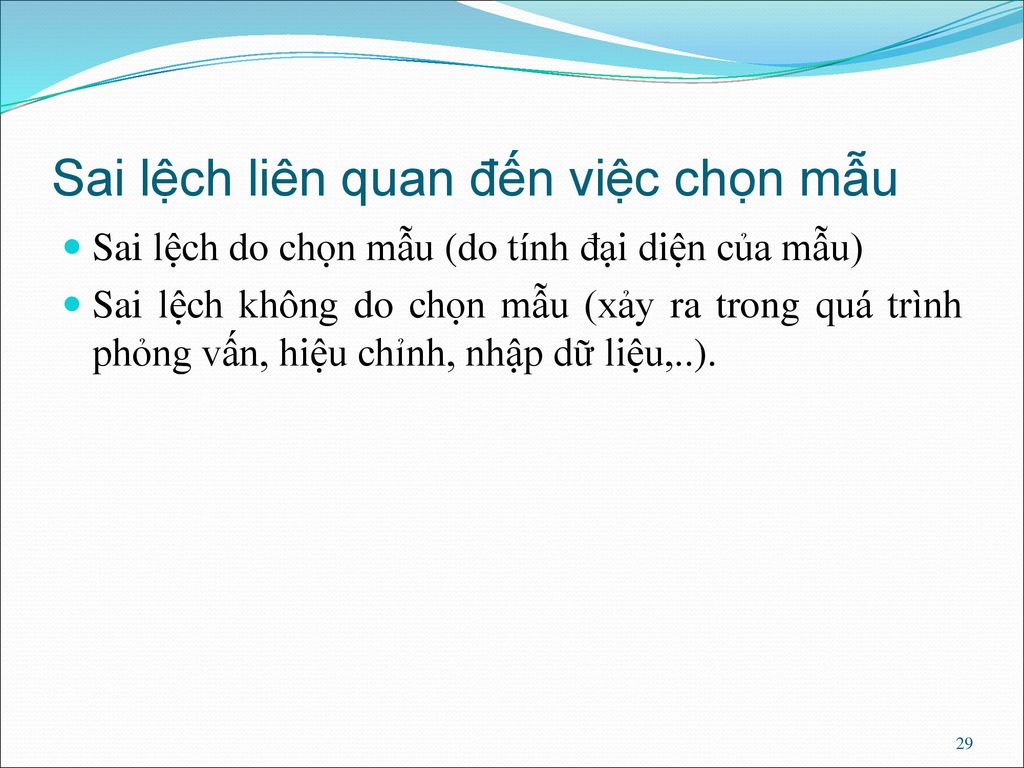 Sai lệch liên quan đến việc chọn mẫu

- Sai lệch do chọn mẫu (do tính đại diện của mẫu)
- Sai lệch không do chọn mẫu (xảy ra trong quá trình phỏng vấn, hiệu chỉnh, nhập dữ liệu,..).

29